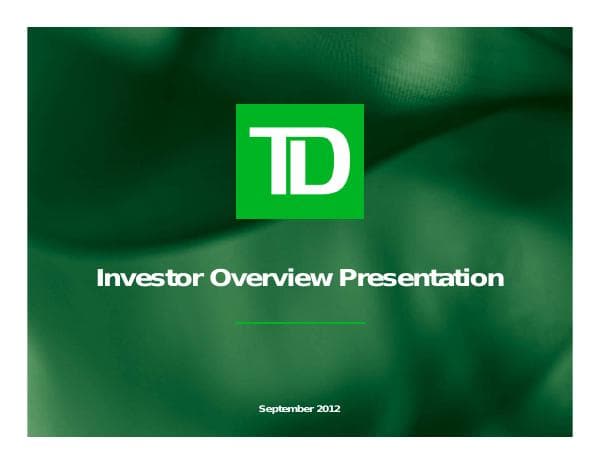 TD

Investor Overview Presentation

September 2012